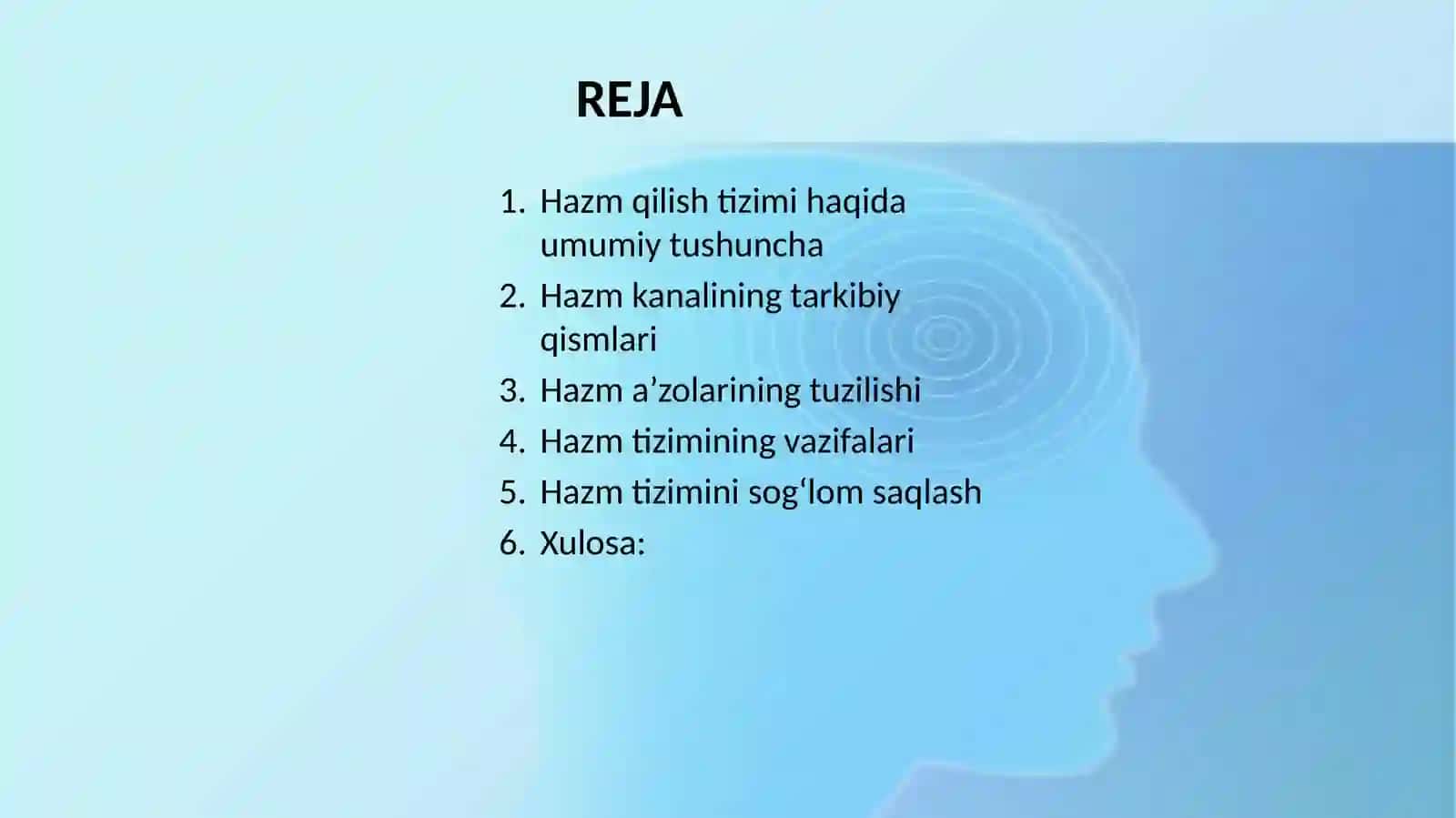 REJA

1. Hazm qilish tizimi haqida umumiy tushuncha
2. Hazm kanalining tarkibiy qismlari
3. Hazm a’zolarining tuzilishi
4. Hazm tizimining vazifalari
5. Hazm tizimini sog‘lom saqlash
6. Xulosa: